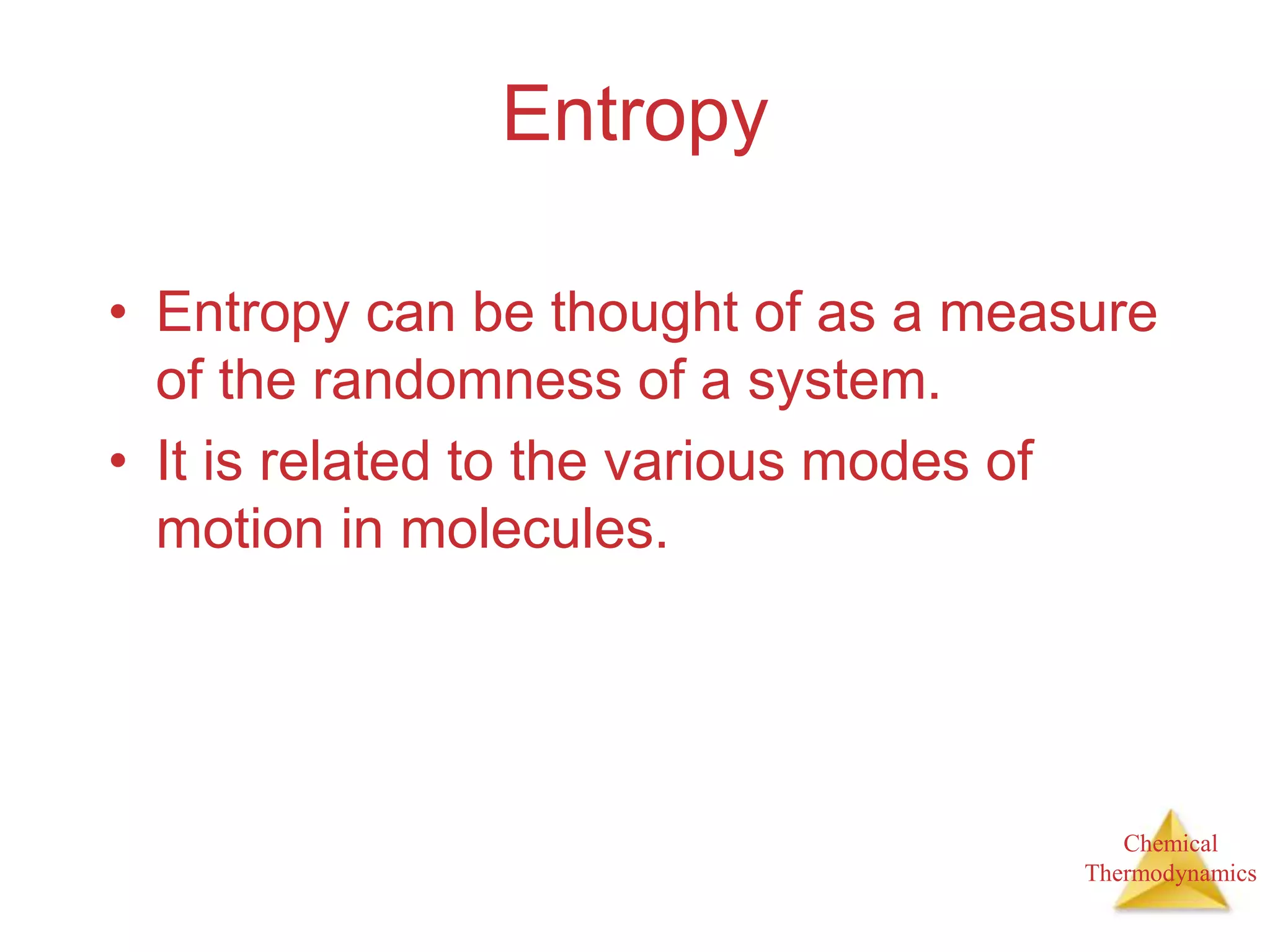 Entropy

• Entropy can be thought of as a measure of the randomness of a system.
• It is related to the various modes of motion in molecules.

Chemical Thermodynamics